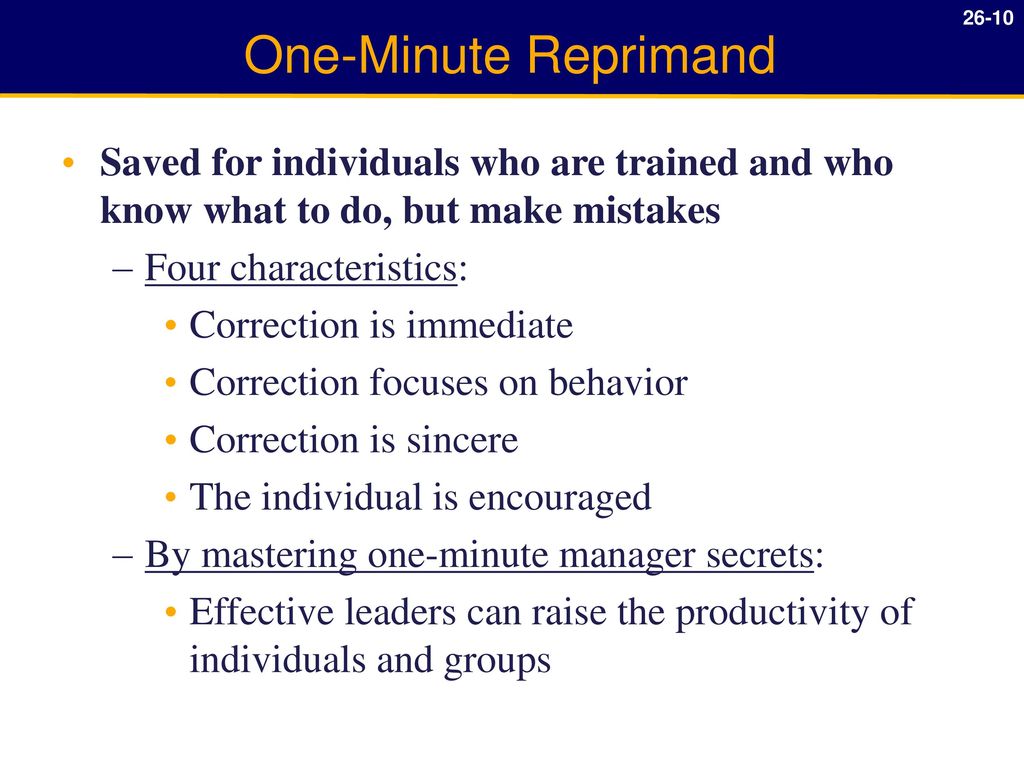 26-10

One-Minute Reprimand

• Saved for individuals who are trained and who know what to do, but make mistakes
– Four characteristics:
• Correction is immediate
• Correction focuses on behavior
• Correction is sincere
• The individual is encouraged
– By mastering one-minute manager secrets:
• Effective leaders can raise the productivity of individuals and groups